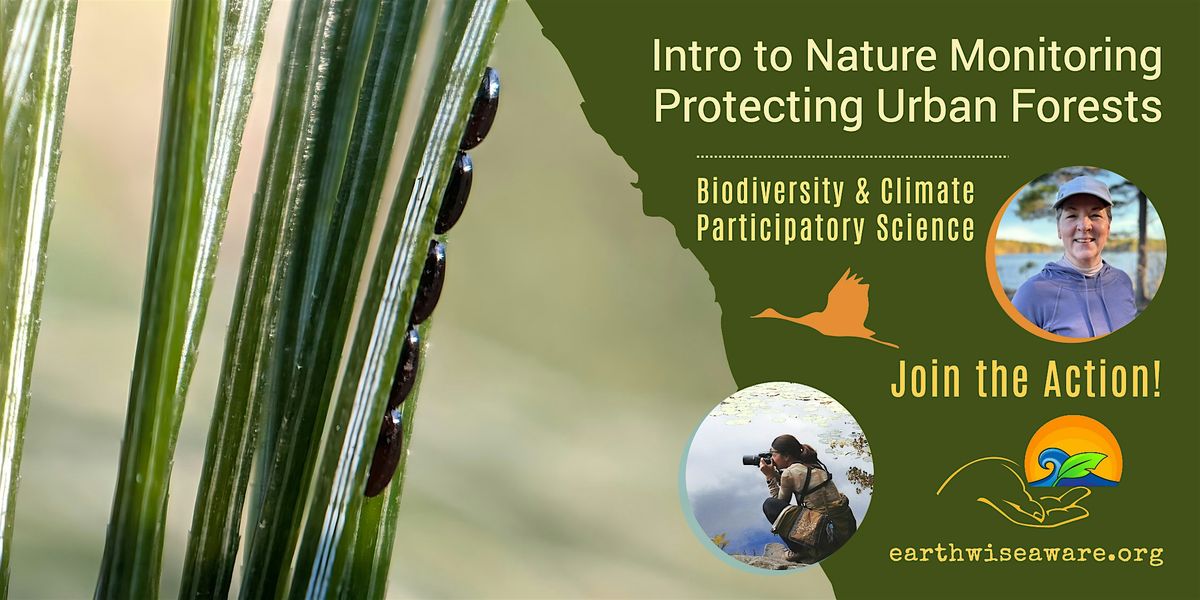 Intro to Nature Monitoring
Protecting Urban Forests

Biodiversity & Climate
Participatory Science

Join the Action!

earthwiseaware.org